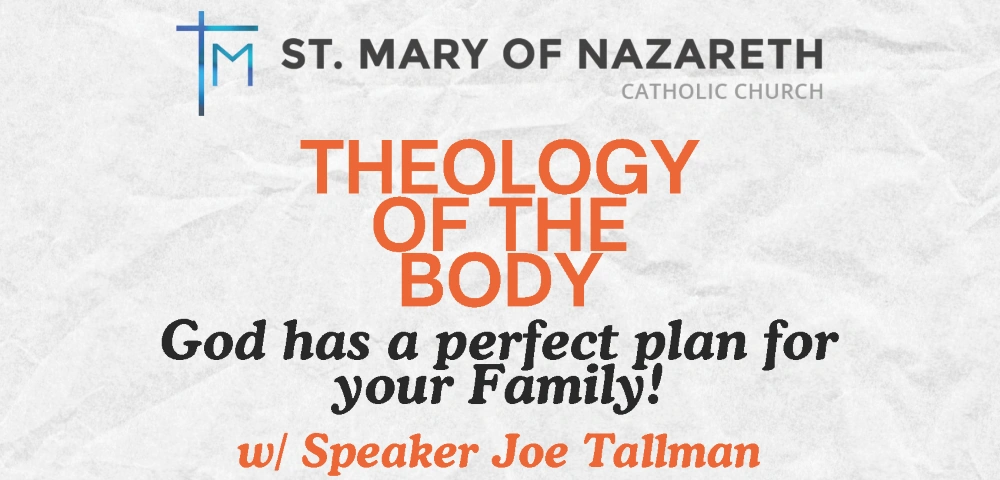 ST. MARY OF NAZARETH
CATHOLIC CHURCH

THEOLOGY OF THE BODY

God has a perfect plan for your Family!

w/ Speaker Joe Tallman